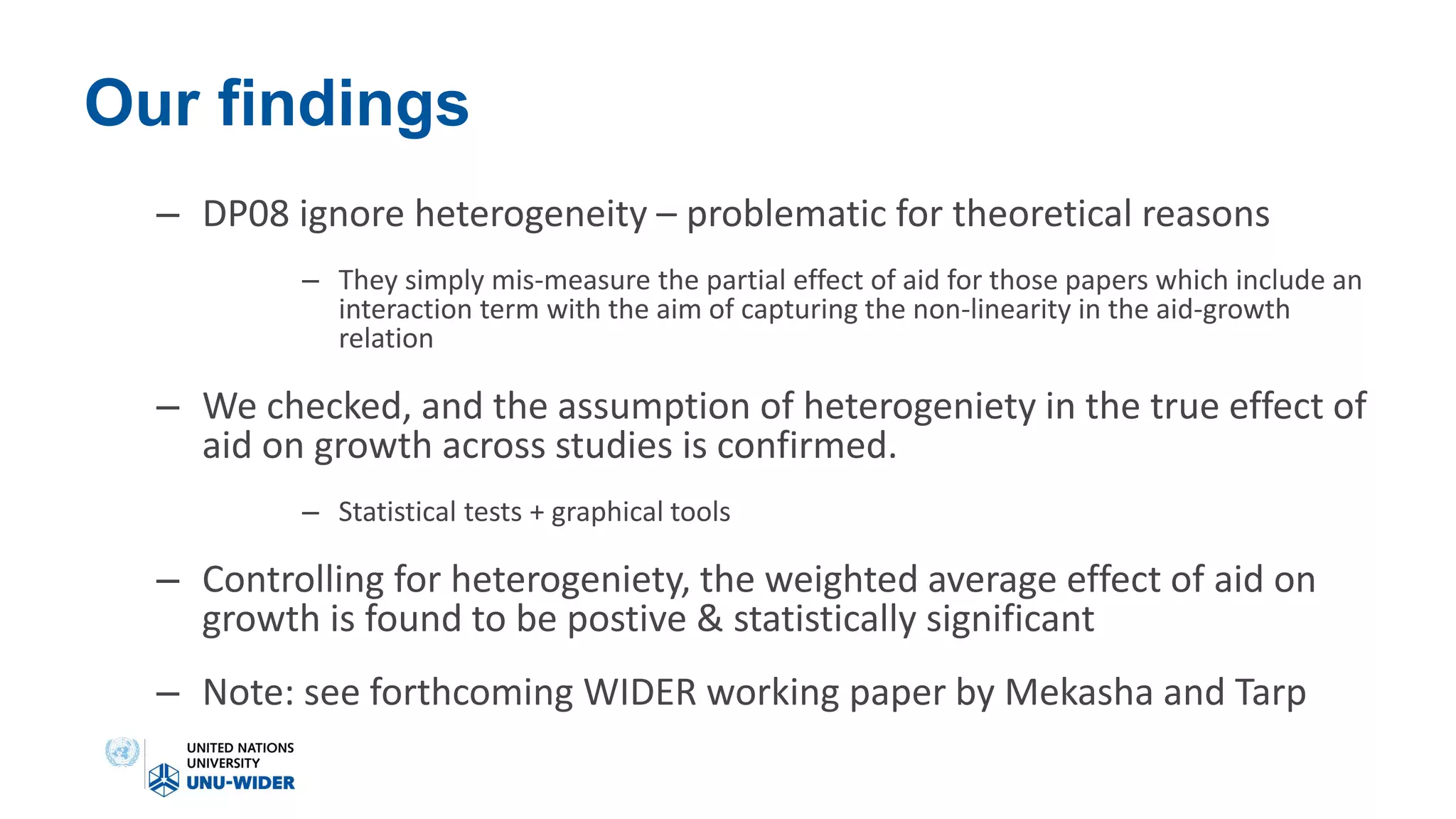 Our findings

– DP08 ignore heterogeneity – problematic for theoretical reasons

– They simply mis-measure the partial effect of aid for those papers which include an interaction term with the aim of capturing the non-linearity in the aid-growth relation

– We checked, and the assumption of heterogeniety in the true effect of aid on growth across studies is confirmed.

– Statistical tests + graphical tools

– Controlling for heterogeniety, the weighted average effect of aid on growth is found to be postive & statistically significant

– Note: see forthcoming WIDER working paper by Mekasha and Tarp

UNITED NATIONS UNIVERSITY
UNU-WIDER